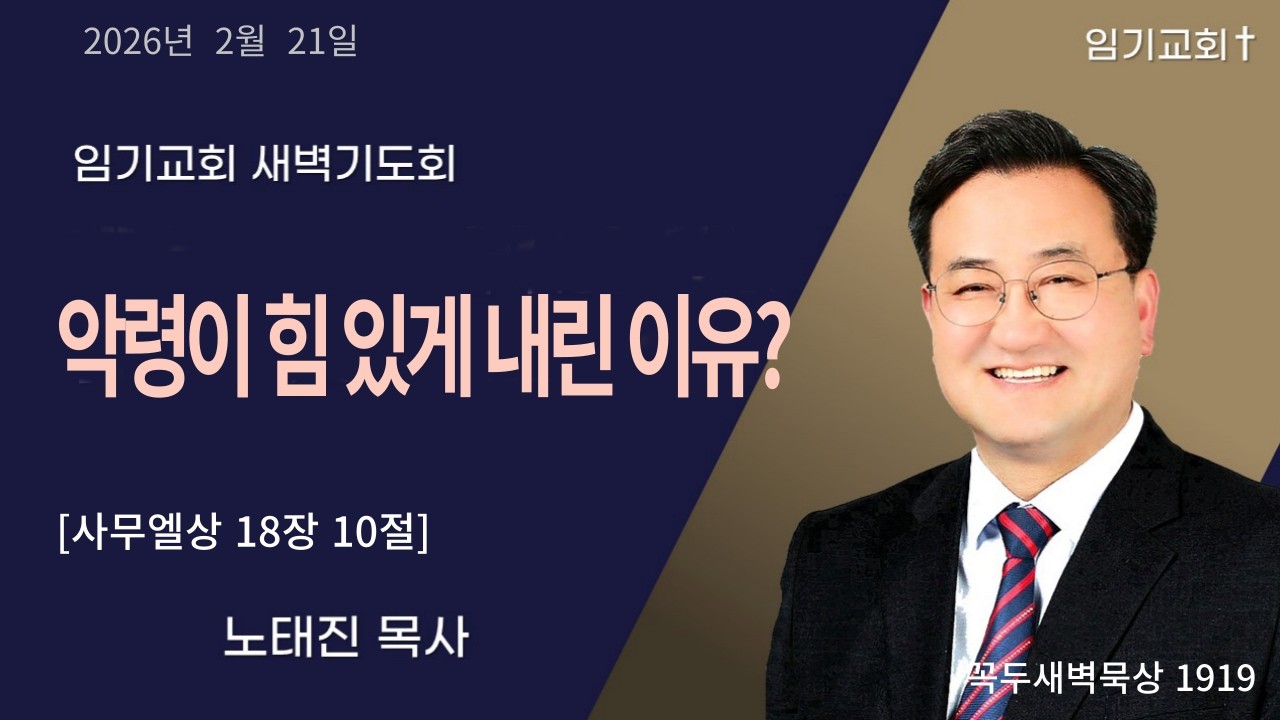 2026년 2월 21일

임기교회†

임기교회 새벽기도회

악령이 힘 있게 내린 이유?

[사무엘상 18장 10절]

노태진 목사

꼭두새벽묵상 1919